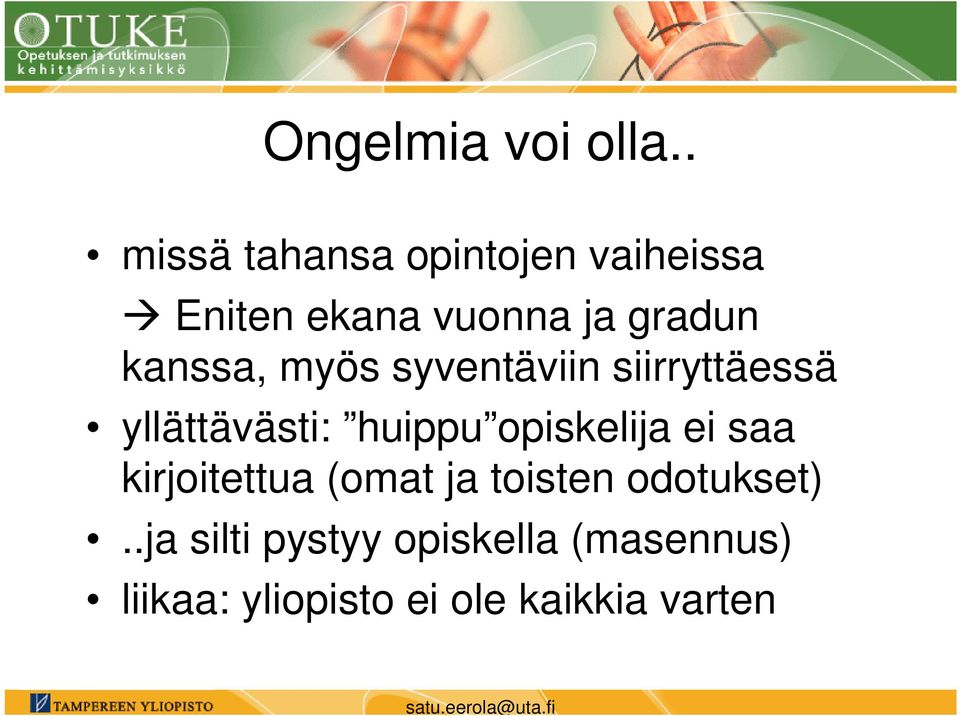 OTUKE
Opetuksen ja tutkimuksen kehittämisyksikkö

Ongelmia voi olla..

• missä tahansa opintojen vaiheissa
→ Eniten ekana vuonna ja gradun kanssa, myös syventäviin siirryttäessä
• yllättävästi: ”huippu”opiskelija ei saa kirjoitettua (omat ja toisten odotukset)
• ..ja silti pystyy opiskella (masennus)
• liikaa: yliopisto ei ole kaikkia varten

TAMPEREEN YLIOPISTO

satu.eerola@uta.fi